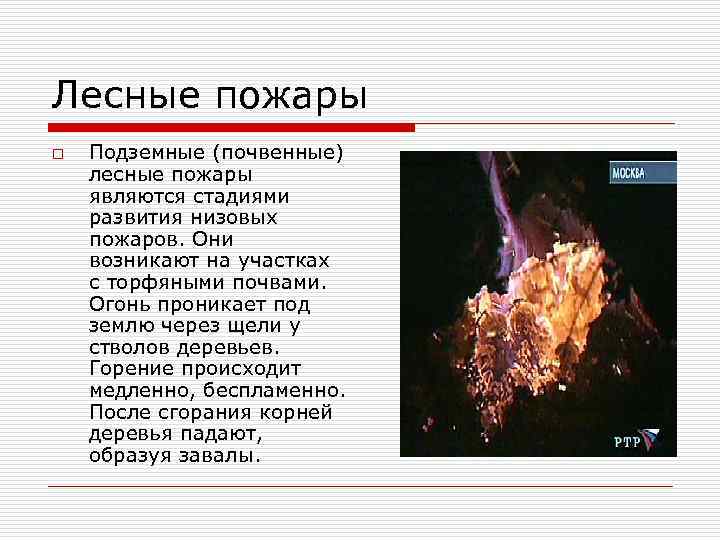 Лесные пожары

Подземные (почвенные) лесные пожары являются стадиями развития низовых пожаров. Они возникают на участках с торфяными почвами. Огонь проникает под землю через щели у стволов деревьев. Горение происходит медленно, беспламенно. После сгорания корней деревья падают, образуя завалы.

МОСКВА

РТР